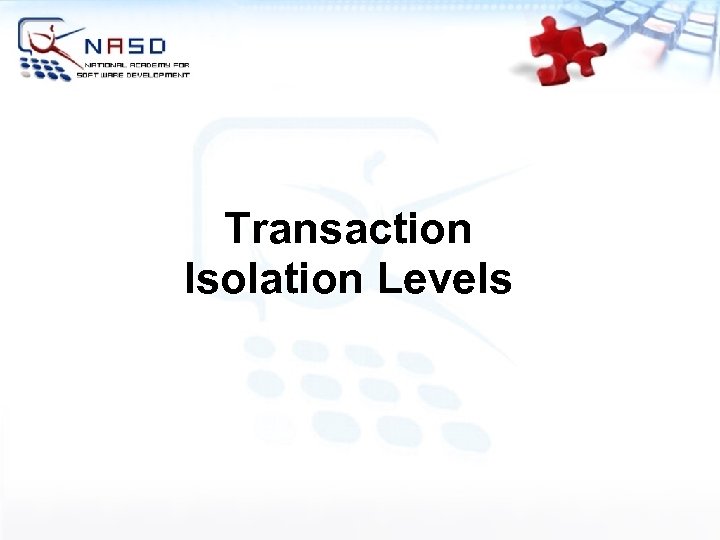 NASD
NATIONAL ACADEMY FOR SOFTWARE DEVELOPMENT

Transaction Isolation Levels